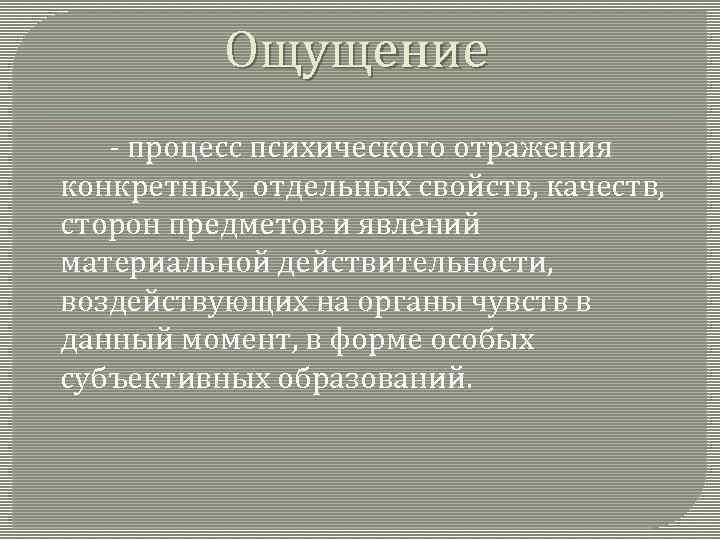 Ощущение

- процесс психического отражения конкретных, отдельных свойств, качеств, сторон предметов и явлений материальной действительности, воздействующих на органы чувств в данный момент, в форме особых субъективных образований.